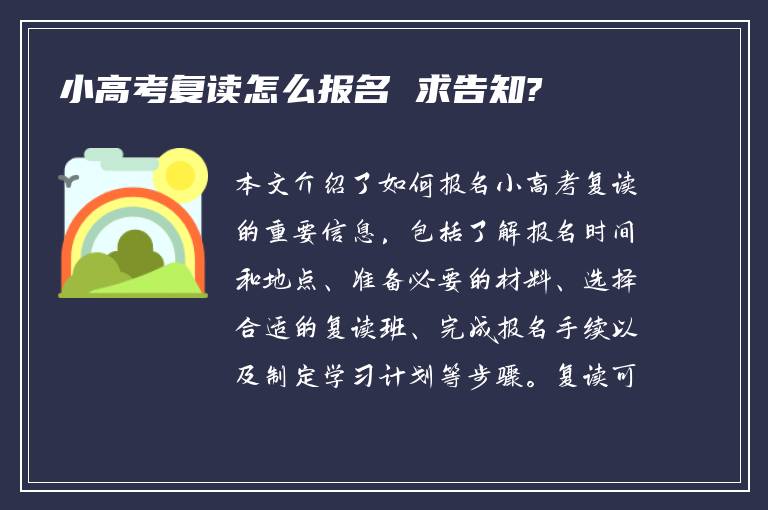 小高考复读怎么报名 求告知?

本文介绍了如何报名小高考复读的重要信息，包括了解报名时间和地点、准备必要的材料、选择合适的复读班、完成报名手续以及制定学习计划等步骤。复读可